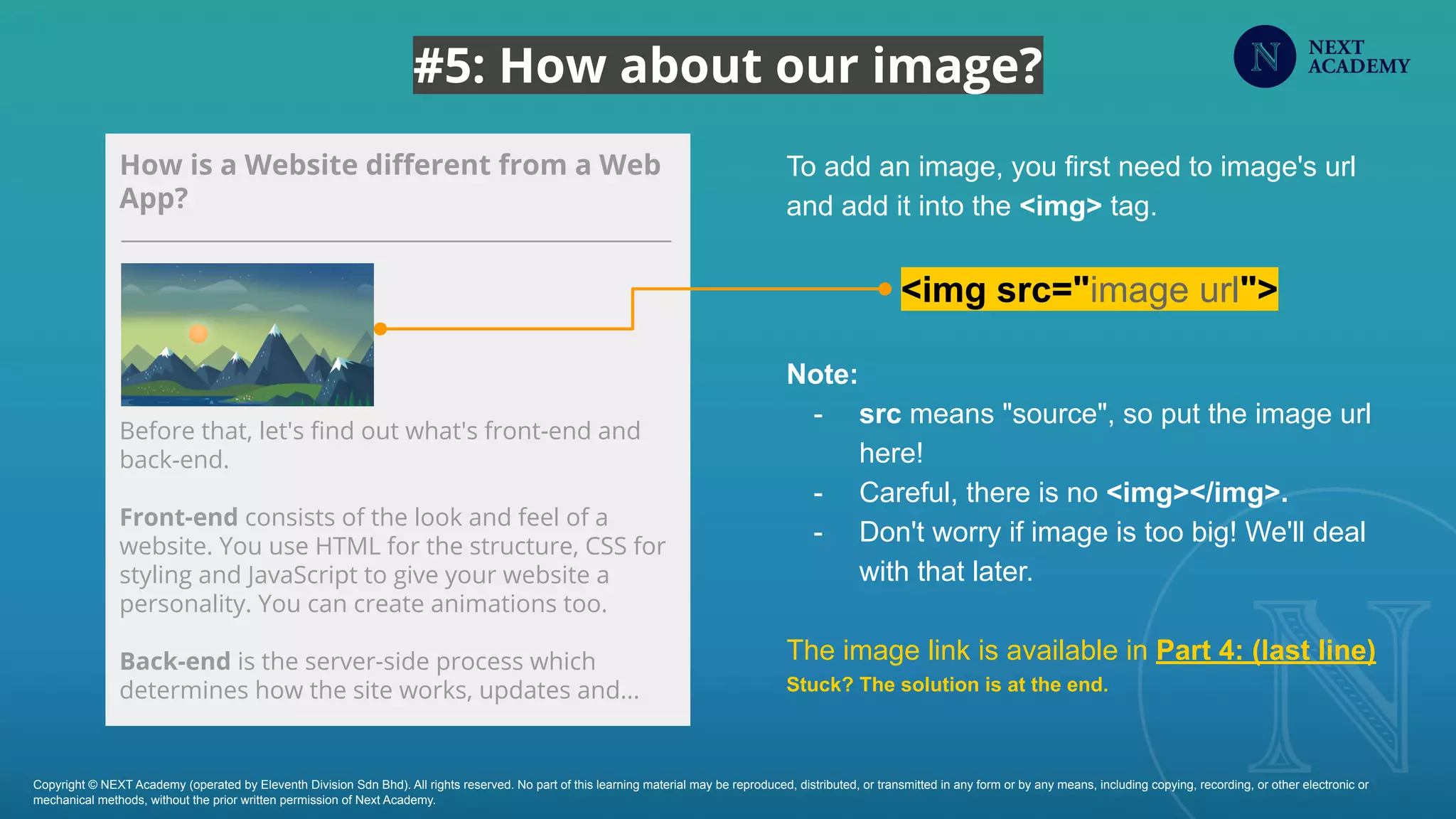 #5: How about our image?

N NEXT ACADEMY

How is a Website different from a Web App?

Before that, let's find out what's front-end and back-end.

Front-end consists of the look and feel of a website. You use HTML for the structure, CSS for styling and JavaScript to give your website a personality. You can create animations too.

Back-end is the server-side process which determines how the site works, updates and...

To add an image, you first need to image's url and add it into the <img> tag.

<img src="image url">

Note:
- src means "source", so put the image url here!
- Careful, there is no <img></img>.
- Don't worry if image is too big! We'll deal with that later.

The image link is available in Part 4: (last line)
Stuck? The solution is at the end.

Copyright © NEXT Academy (operated by Eleventh Division Sdn Bhd). All rights reserved. No part of this learning material may be reproduced, distributed, or transmitted in any form or by any means, including copying, recording, or other electronic or mechanical methods, without the prior written permission of Next Academy.